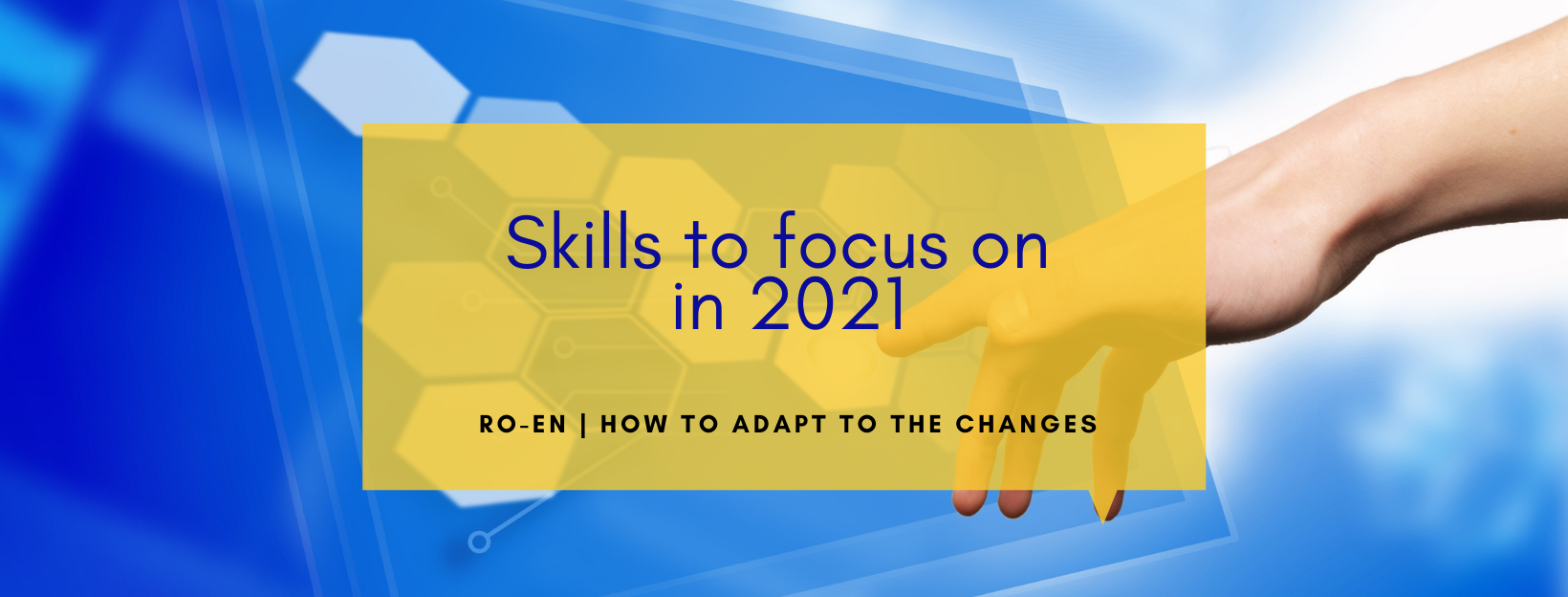 Skills to focus on in 2021

RO-EN | HOW TO ADAPT TO THE CHANGES